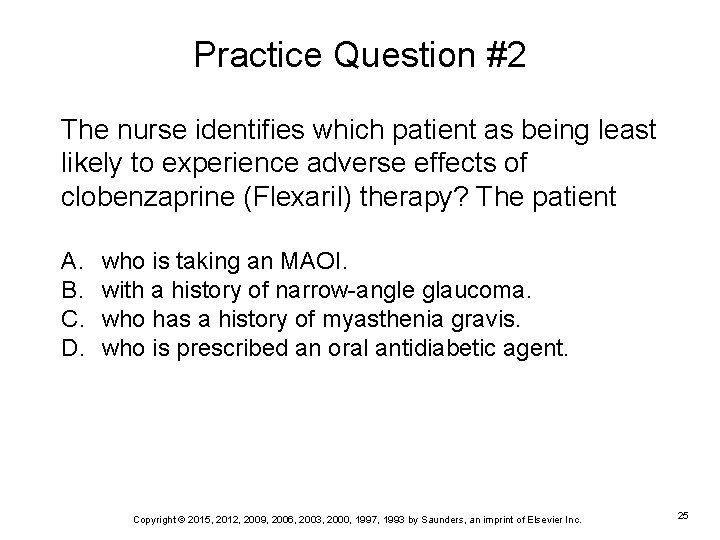 Practice Question #2

The nurse identifies which patient as being least likely to experience adverse effects of clobenzaprine (Flexaril) therapy? The patient

A. who is taking an MAOI.
B. with a history of narrow-angle glaucoma.
C. who has a history of myasthenia gravis.
D. who is prescribed an oral antidiabetic agent.

Copyright © 2015, 2012, 2009, 2006, 2003, 2000, 1997, 1993 by Saunders, an imprint of Elsevier Inc.

25